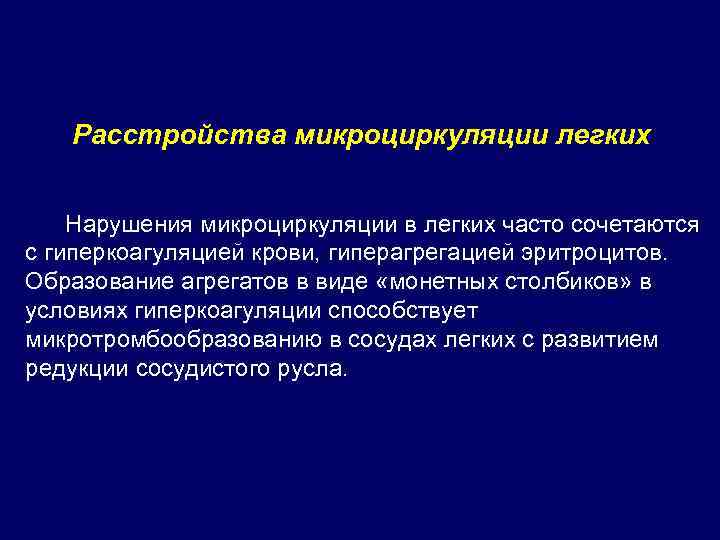 Расстройства микроциркуляции легких

Нарушения микроциркуляции в легких часто сочетаются с гиперкоагуляцией крови, гиперагрегацией эритроцитов. Образование агрегатов в виде «монетных столбиков» в условиях гиперкоагуляции способствует микротромбообразованию в сосудах легких с развитием редукции сосудистого русла.